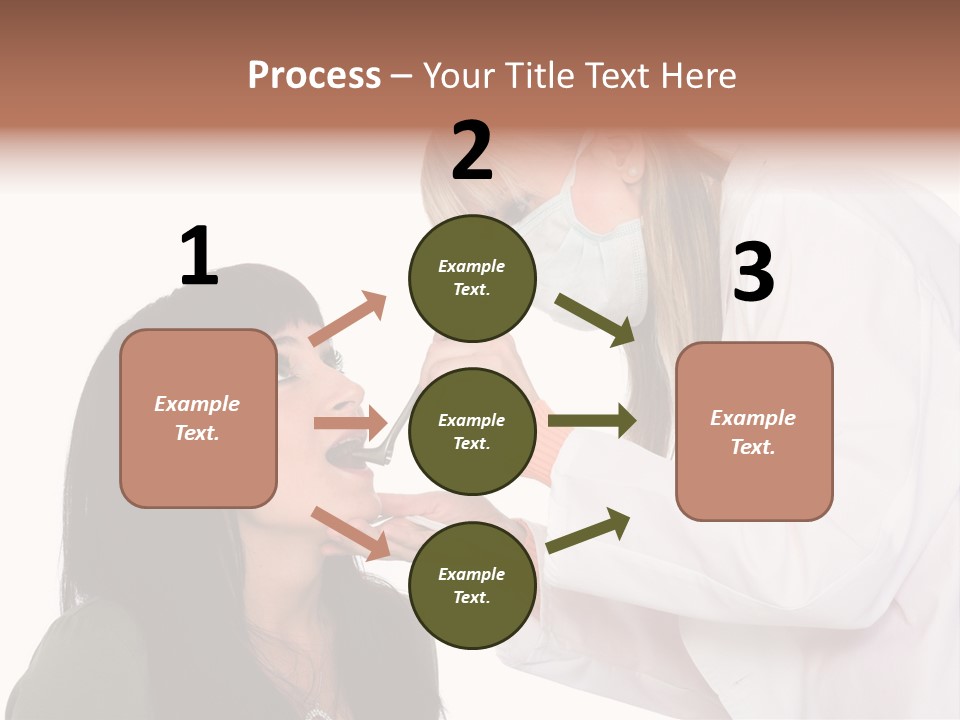 Process – Your Title Text Here

1

Example Text.

2

Example Text.

Example Text.

Example Text.

3

Example Text.